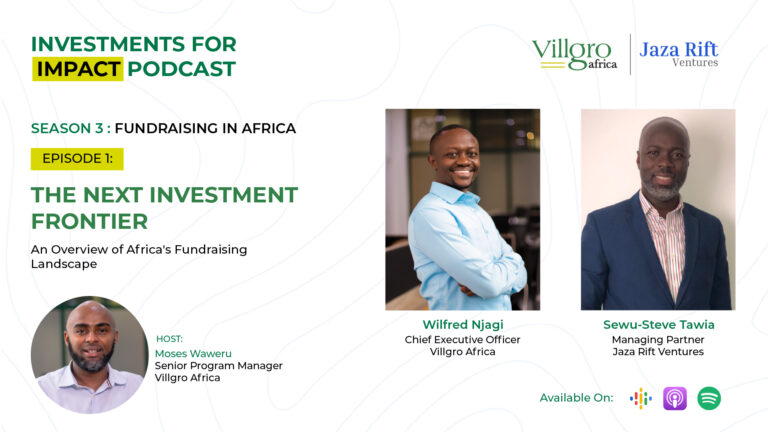 INVESTMENTS FOR IMPACT PODCAST

Villgro africa

Jaza Rift Ventures

SEASON 3 : FUNDRAISING IN AFRICA

EPISODE 1:

THE NEXT INVESTMENT FRONTIER

An Overview of Africa's Fundraising Landscape

HOST:
Moses Waweru
Senior Program Manager
Villgro Africa

Wilfred Njagi
Chief Executive Officer
Villgro Africa

Sewu-Steve Tawia
Managing Partner
Jaza Rift Ventures

Available On: